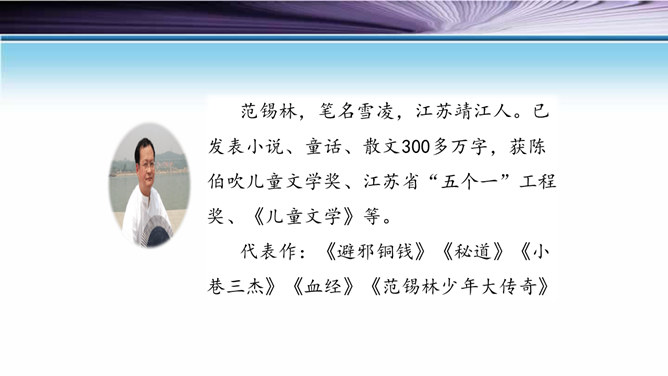 范锡林，笔名雪凌，江苏靖江人。已发表小说、童话、散文300多万字，获陈伯吹儿童文学奖、江苏省“五个一”工程奖、《儿童文学》等。

代表作：《避邪铜钱》《秘道》《小巷三杰》《血经》《范锡林少年大传奇》